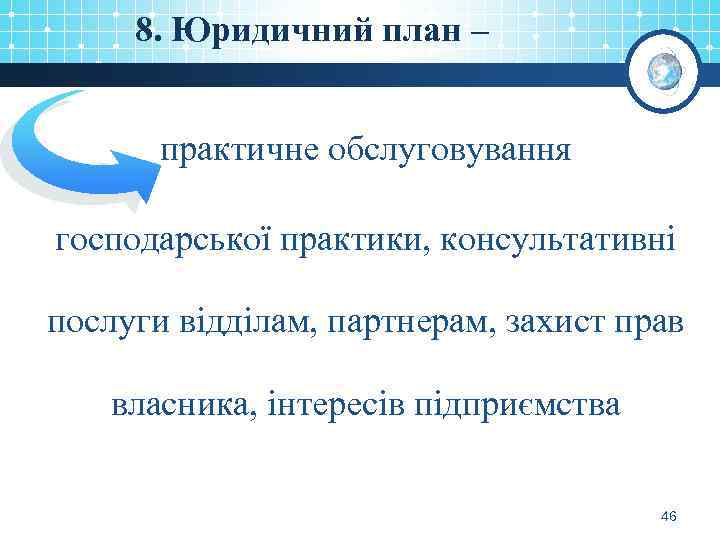 8. Юридичний план –

практичне обслуговування господарської практики, консультативні послуги відділам, партнерам, захист прав власника, інтересів підприємства

46